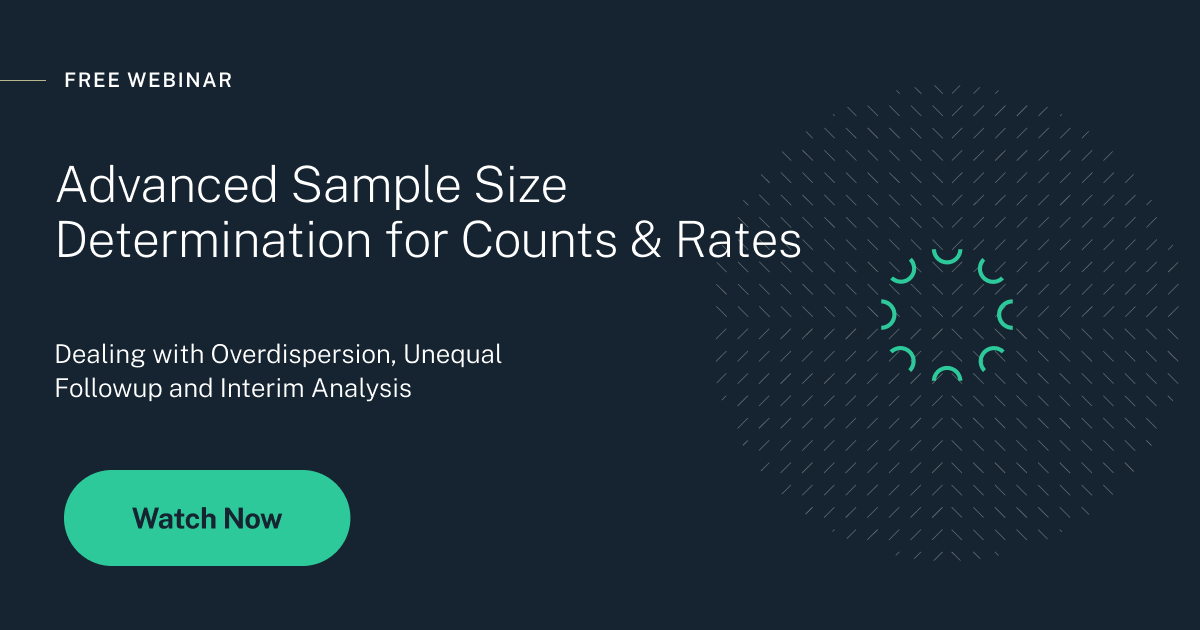 FREE WEBINAR

Advanced Sample Size Determination for Counts & Rates

Dealing with Overdispersion, Unequal Followup and Interim Analysis

Watch Now